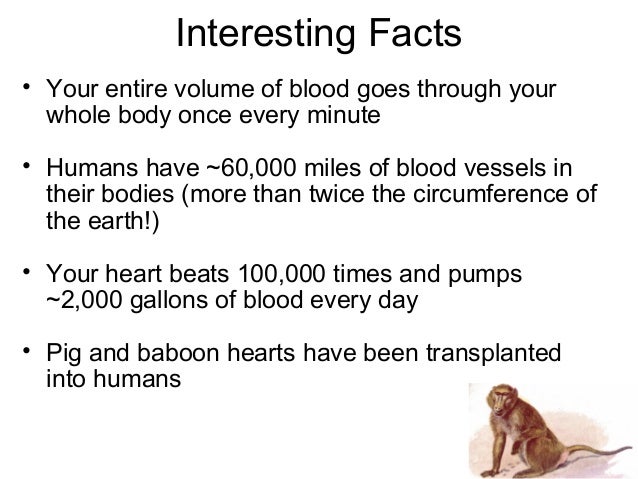 Interesting Facts

• Your entire volume of blood goes through your whole body once every minute

• Humans have ~60,000 miles of blood vessels in their bodies (more than twice the circumference of the earth!)

• Your heart beats 100,000 times and pumps ~2,000 gallons of blood every day

• Pig and baboon hearts have been transplanted into humans